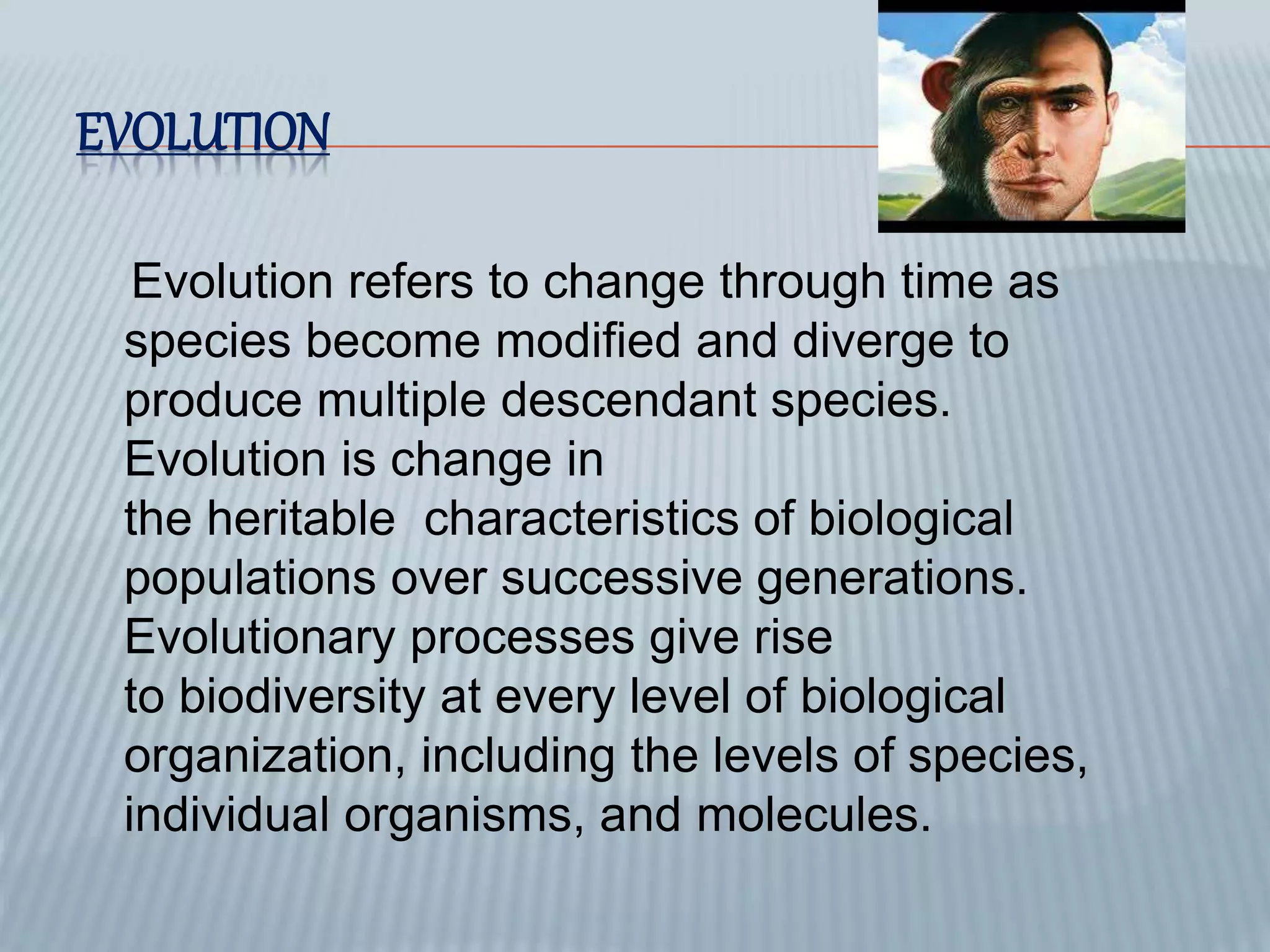 EVOLUTION

Evolution refers to change through time as species become modified and diverge to produce multiple descendant species. Evolution is change in the heritable characteristics of biological populations over successive generations. Evolutionary processes give rise to biodiversity at every level of biological organization, including the levels of species, individual organisms, and molecules.